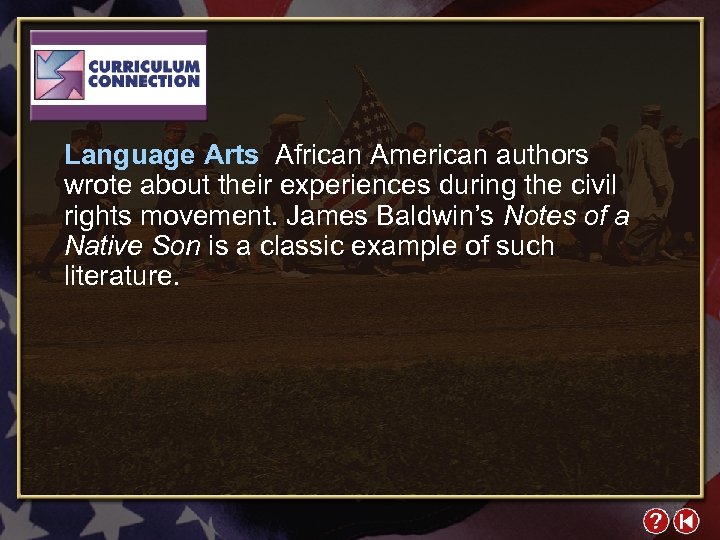 CURRICULUM CONNECTION

Language Arts African American authors wrote about their experiences during the civil rights movement. James Baldwin's Notes of a Native Son is a classic example of such literature.

?